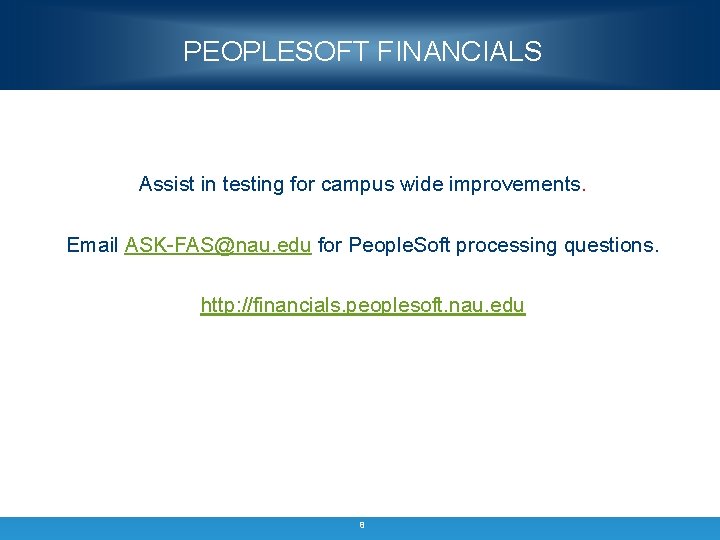 PEOPLESOFT FINANCIALS

Assist in testing for campus wide improvements.

Email ASK-FAS@nau.edu for PeopleSoft processing questions.

http://financials.peoplesoft.nau.edu

8